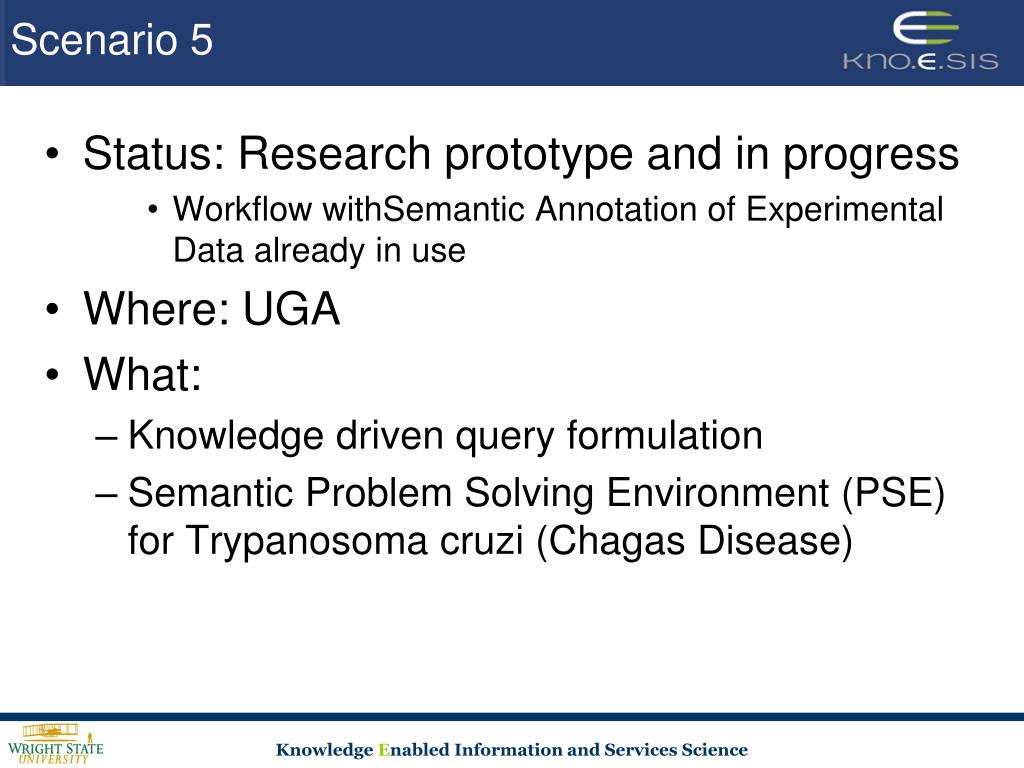 Scenario 5

KNO.E.SIS

• Status: Research prototype and in progress
  • Workflow withSemantic Annotation of Experimental Data already in use
• Where: UGA
• What:
  – Knowledge driven query formulation
  – Semantic Problem Solving Environment (PSE) for Trypanosoma cruzi (Chagas Disease)

WRIGHT STATE UNIVERSITY

Knowledge Enabled Information and Services Science